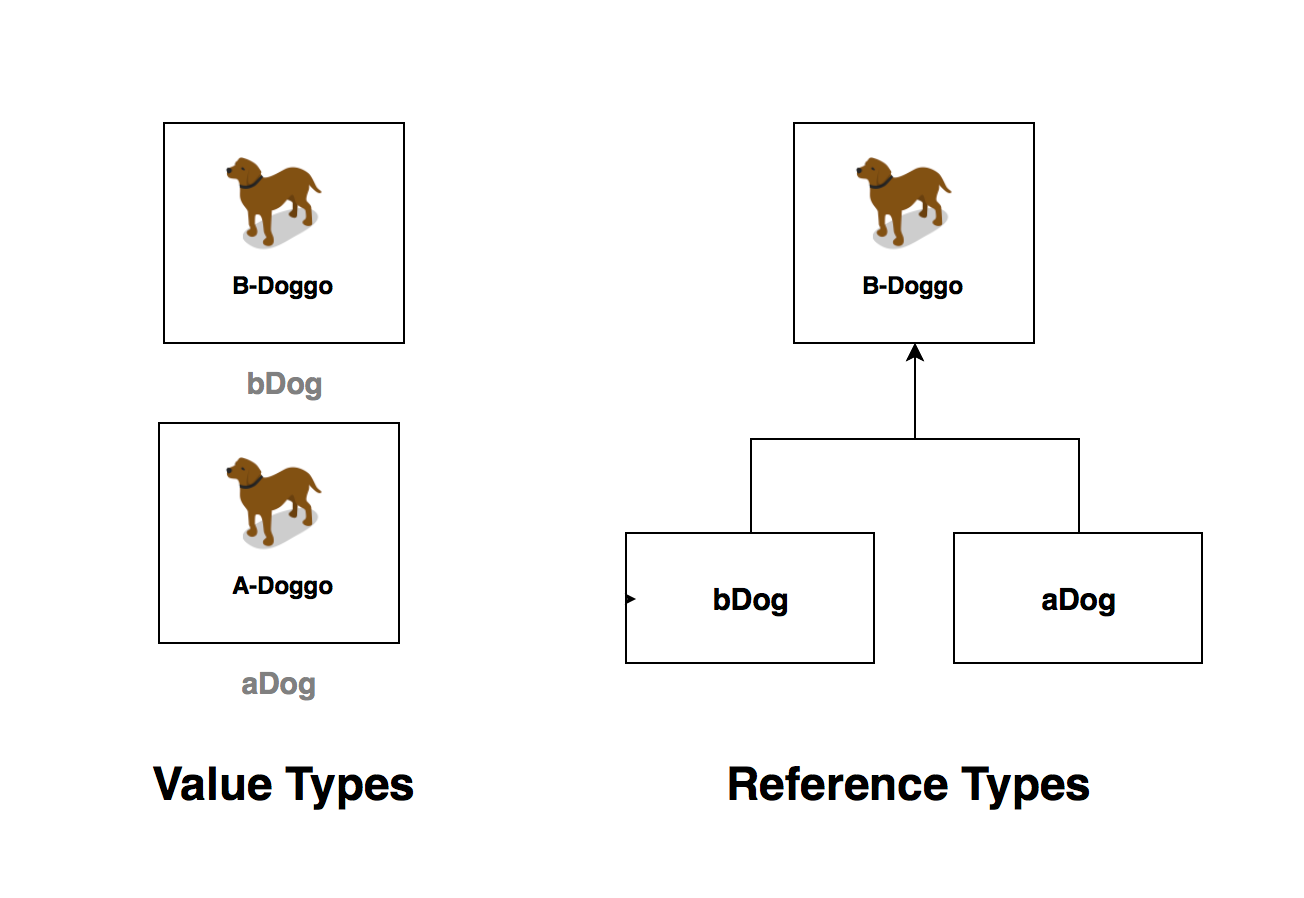 B-Doggo

bDog

A-Doggo

aDog

Value Types

B-Doggo

bDog

aDog

Reference Types